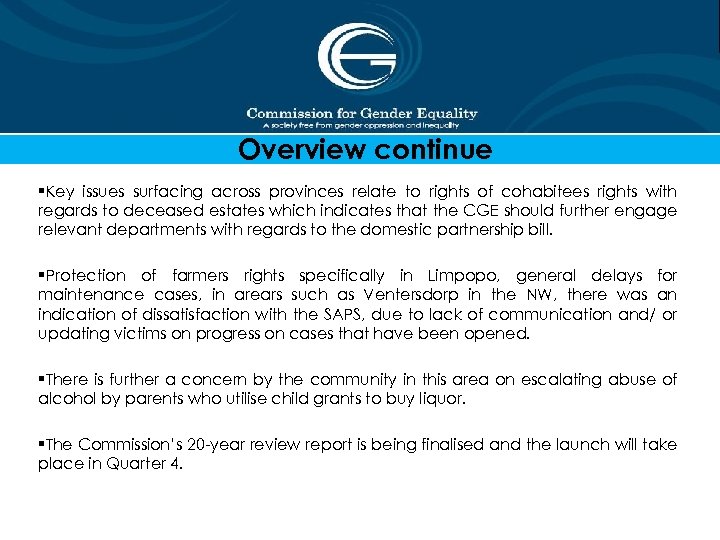 Commission for Gender Equality
A society free from gender oppression and inequality

Overview continue

▪Key issues surfacing across provinces relate to rights of cohabitees rights with regards to deceased estates which indicates that the CGE should further engage relevant departments with regards to the domestic partnership bill.

▪Protection of farmers rights specifically in Limpopo, general delays for maintenance cases, in arears such as Ventersdorp in the NW, there was an indication of dissatisfaction with the SAPS, due to lack of communication and/ or updating victims on progress on cases that have been opened.

▪There is further a concern by the community in this area on escalating abuse of alcohol by parents who utilise child grants to buy liquor.

▪The Commission's 20-year review report is being finalised and the launch will take place in Quarter 4.